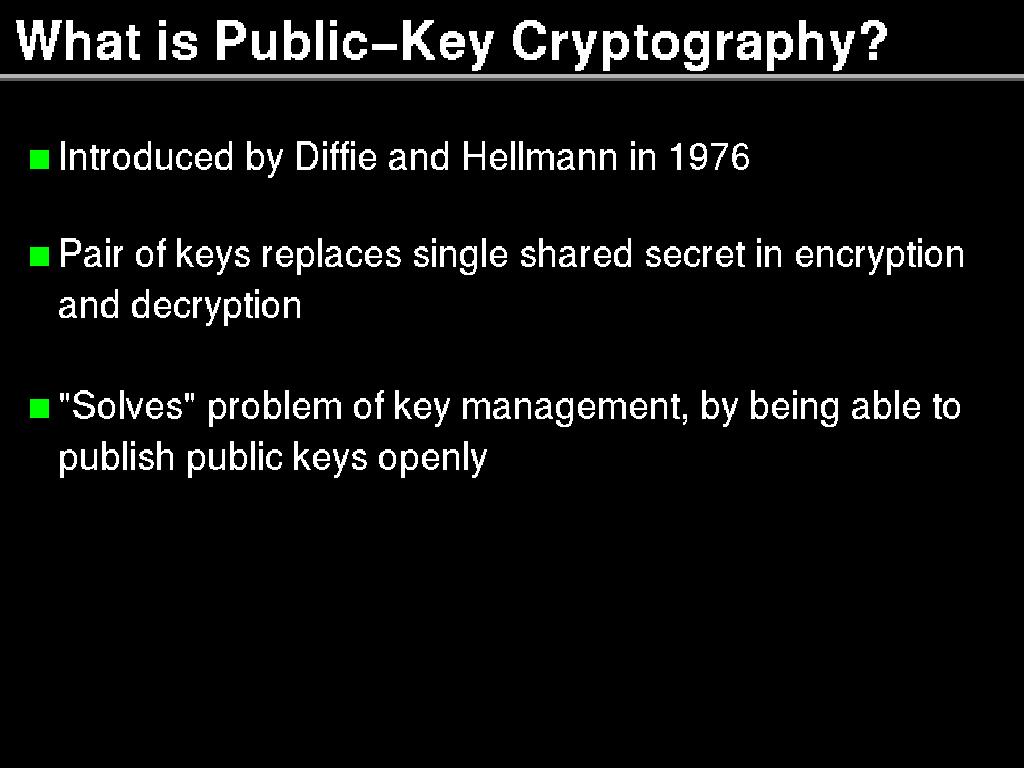 What is Public–Key Cryptography?

Introduced by Diffie and Hellmann in 1976

Pair of keys replaces single shared secret in encryption and decryption

"Solves" problem of key management, by being able to publish public keys openly